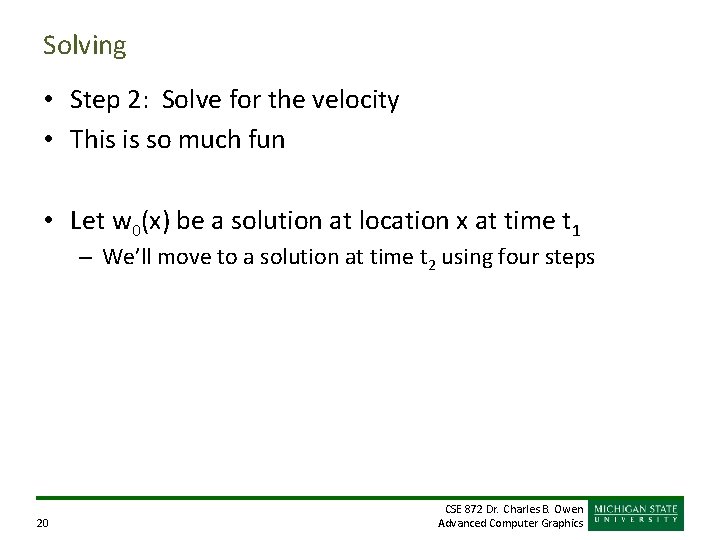 Solving

• Step 2: Solve for the velocity
• This is so much fun

• Let $w_0(x)$ be a solution at location x at time $t_1$
– We'll move to a solution at time $t_2$ using four steps

20

CSE 872 Dr. Charles B. Owen
Advanced Computer Graphics

MICHIGAN STATE
UNIVERSITY